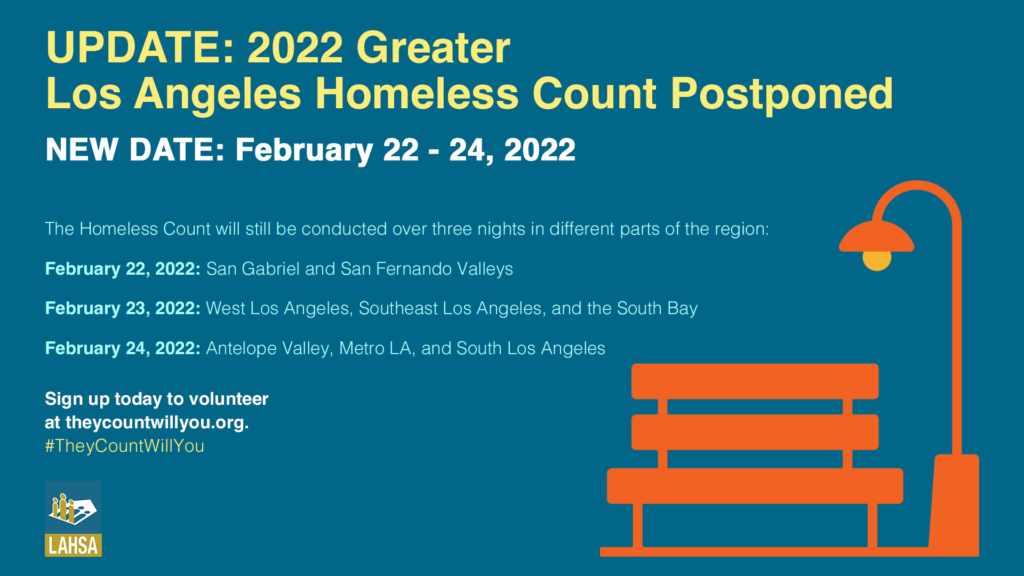 UPDATE: 2022 Greater Los Angeles Homeless Count Postponed

NEW DATE: February 22 - 24, 2022

The Homeless Count will still be conducted over three nights in different parts of the region:

February 22, 2022: San Gabriel and San Fernando Valleys

February 23, 2022: West Los Angeles, Southeast Los Angeles, and the South Bay

February 24, 2022: Antelope Valley, Metro LA, and South Los Angeles

Sign up today to volunteer at theycountwillyou.org.
#TheyCountWillYou

LAHSA